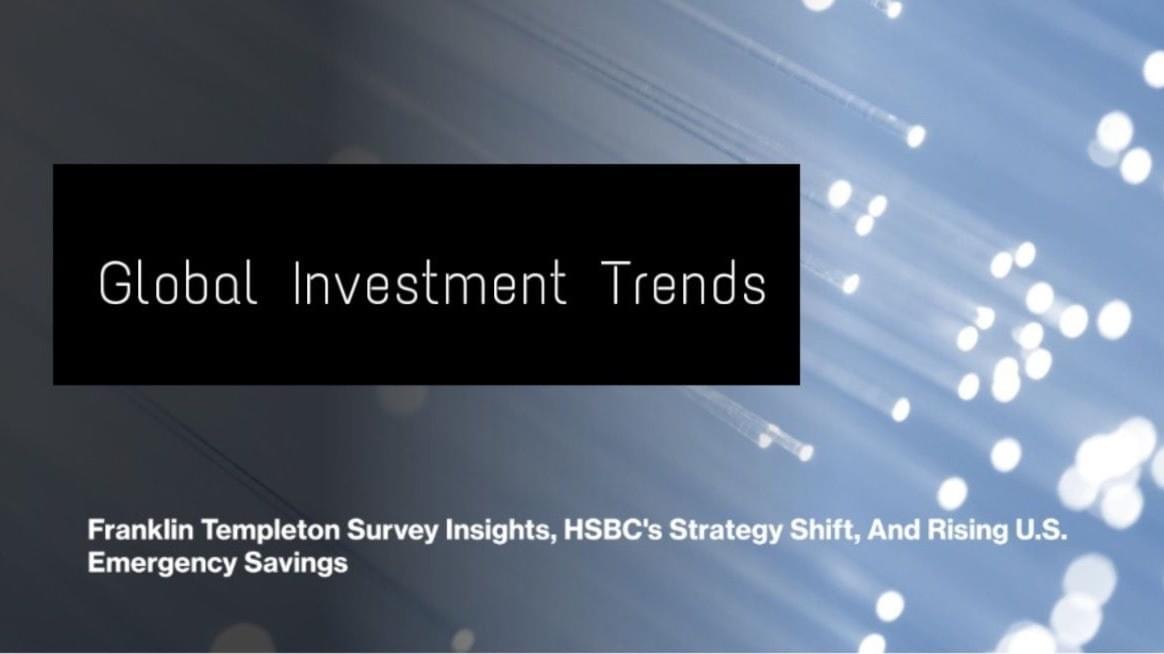 Global Investment Trends

Franklin Templeton Survey Insights, HSBC's Strategy Shift, And Rising U.S. Emergency Savings